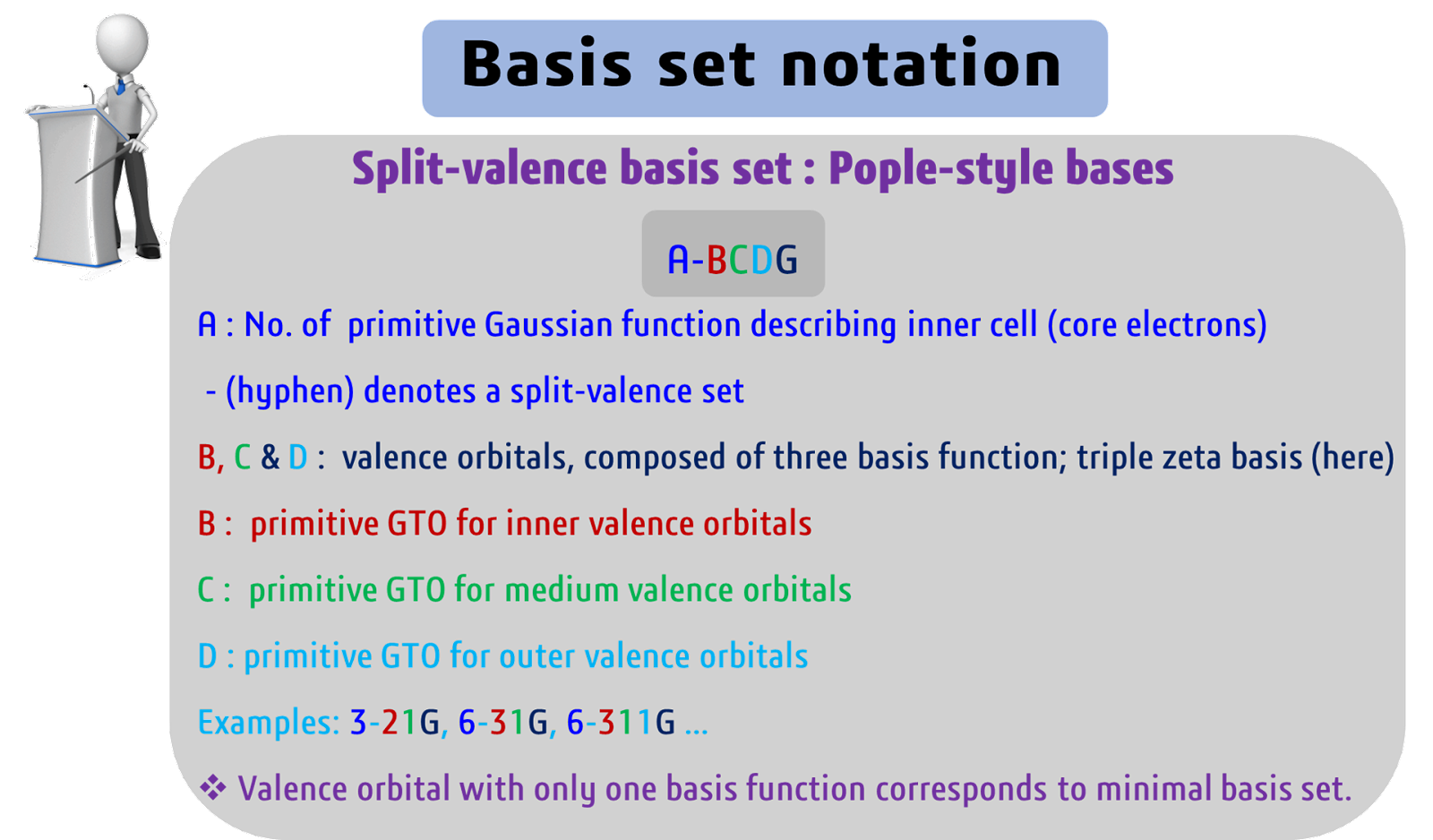 Basis set notation

Split-valence basis set : Pople-style bases

A-BCDG

A : No. of primitive Gaussian function describing inner cell (core electrons)

- (hyphen) denotes a split-valence set

B, C & D : valence orbitals, composed of three basis function; triple zeta basis (here)

B : primitive GTO for inner valence orbitals

C : primitive GTO for medium valence orbitals

D : primitive GTO for outer valence orbitals

Examples: 3-21G, 6-31G, 6-311G ...

❖ Valence orbital with only one basis function corresponds to minimal basis set.